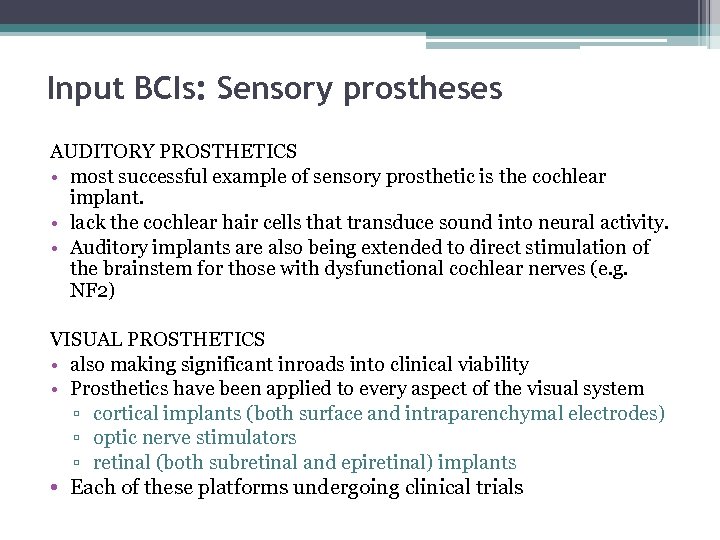 Input BCIs: Sensory prostheses

AUDITORY PROSTHETICS
• most successful example of sensory prosthetic is the cochlear implant.
• lack the cochlear hair cells that transduce sound into neural activity.
• Auditory implants are also being extended to direct stimulation of the brainstem for those with dysfunctional cochlear nerves (e.g. NF2)

VISUAL PROSTHETICS
• also making significant inroads into clinical viability
• Prosthetics have been applied to every aspect of the visual system
▫ cortical implants (both surface and intraparenchymal electrodes)
▫ optic nerve stimulators
▫ retinal (both subretinal and epiretinal) implants
• Each of these platforms undergoing clinical trials